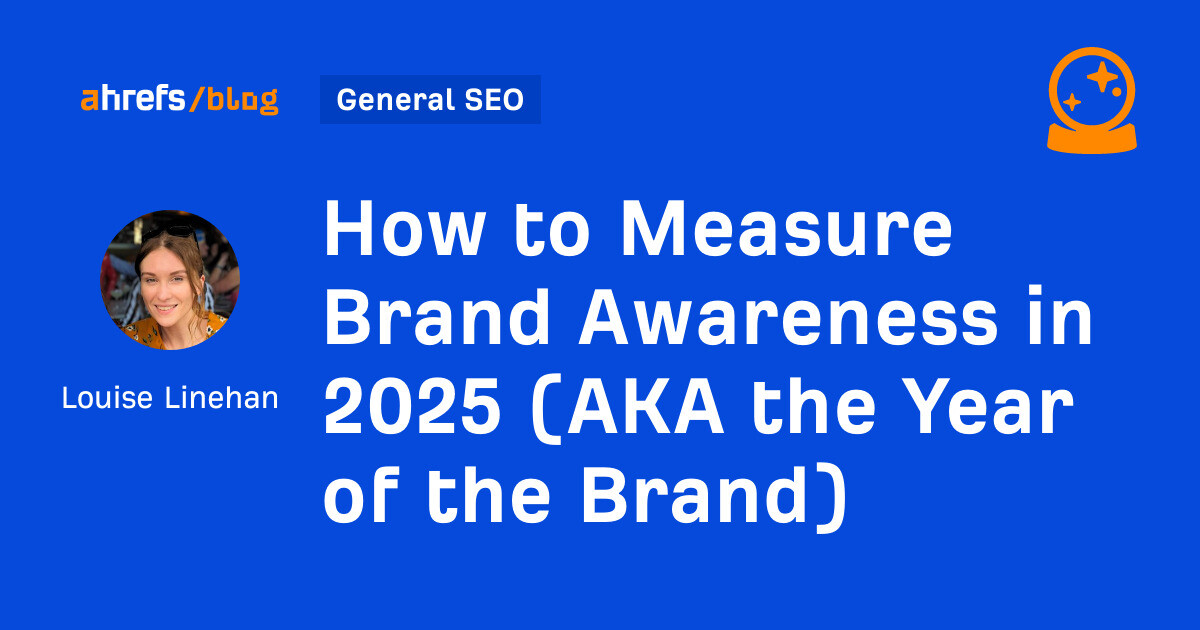 ahrefs/blog

General SEO

Louise Linehan

How to Measure Brand Awareness in 2025 (AKA the Year of the Brand)